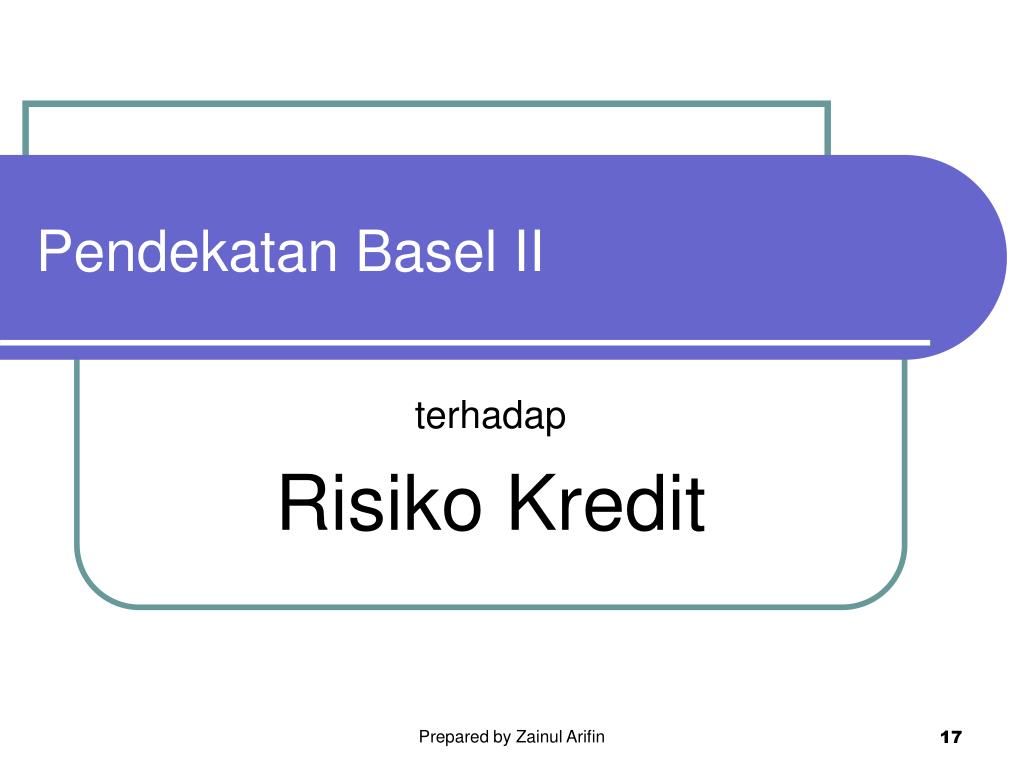 Pendekatan Basel II

terhadap

Risiko Kredit

Prepared by Zainul Arifin

17